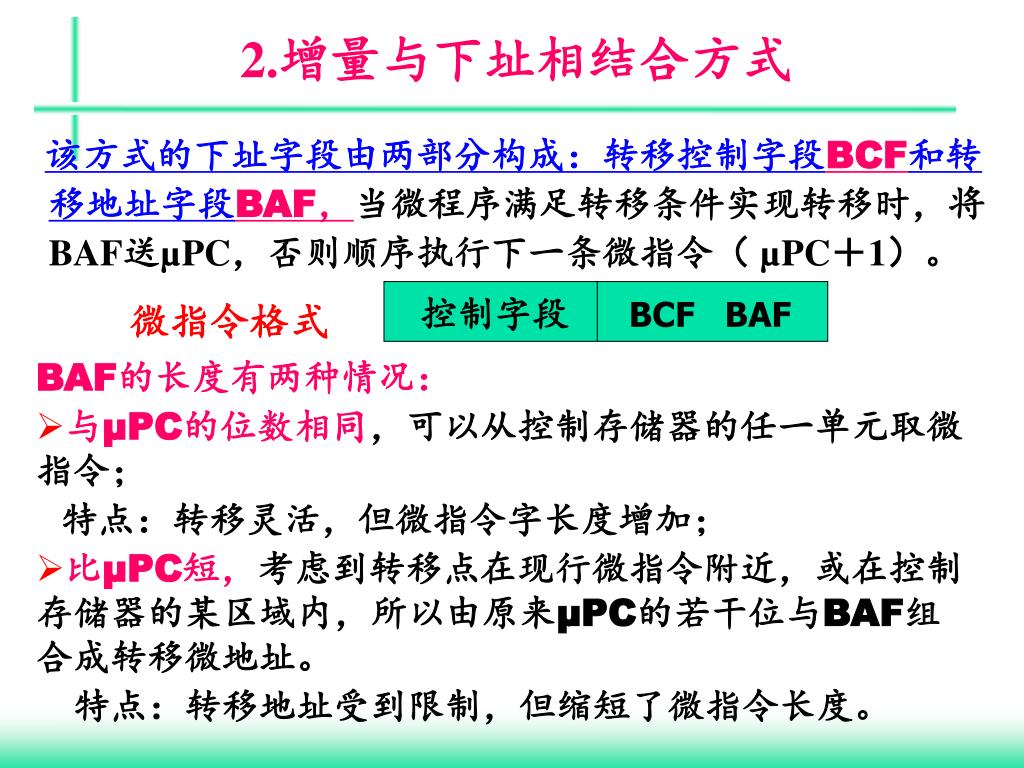 2.增量与下址相结合方式

该方式的下址字段由两部分构成：转移控制字段BCF和转移地址字段BAF，当微程序满足转移条件实现转移时，将BAF送μPC，否则顺序执行下一条微指令（ μPC＋1）。

微指令格式

| 控制字段 | BCF BAF |
|---|---|

BAF的长度有两种情况：

➢与μPC的位数相同，可以从控制存储器的任一单元取微指令；

特点：转移灵活，但微指令字长度增加；

➢比μPC短，考虑到转移点在现行微指令附近，或在控制存储器的某区域内，所以由原来μPC的若干位与BAF组合成转移微地址。

特点：转移地址受到限制，但缩短了微指令长度。